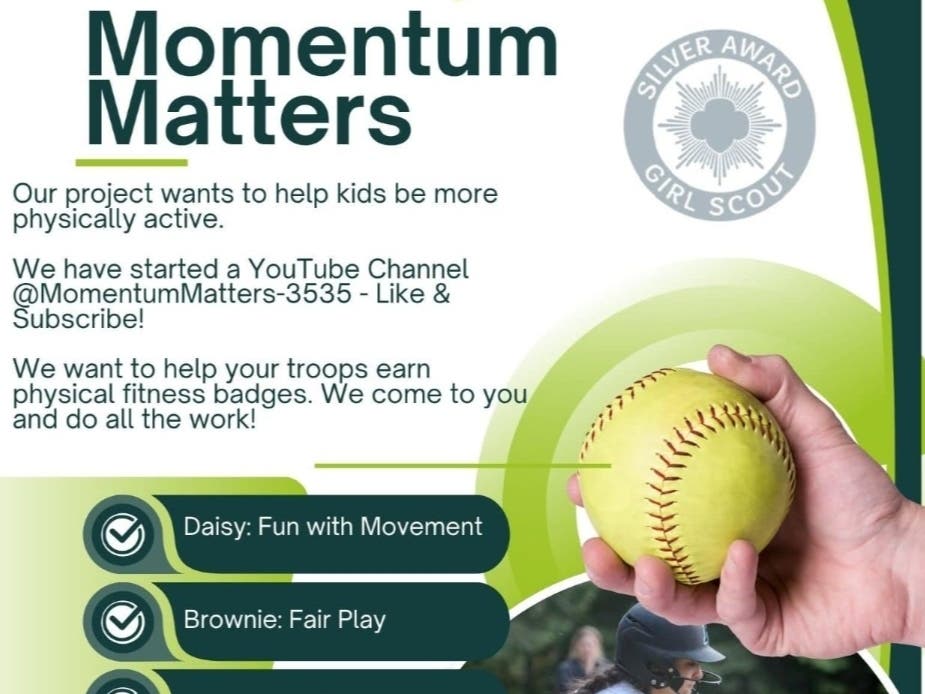 Momentum Matters

SILVER AWARD
GIRL SCOUT

Our project wants to help kids be more physically active.

We have started a YouTube Channel @MomentumMatters-3535 - Like & Subscribe!

We want to help your troops earn physical fitness badges. We come to you and do all the work!

Daisy: Fun with Movement

Brownie: Fair Play